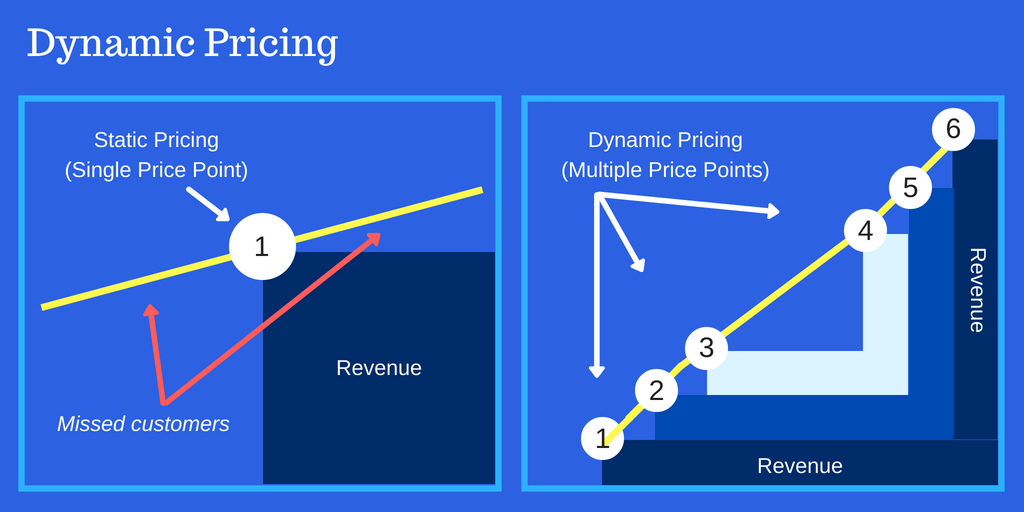 Dynamic Pricing

Static Pricing
(Single Price Point)

1

Revenue

Missed customers

Dynamic Pricing
(Multiple Price Points)

6

5

4

3

2

1

Revenue

Revenue